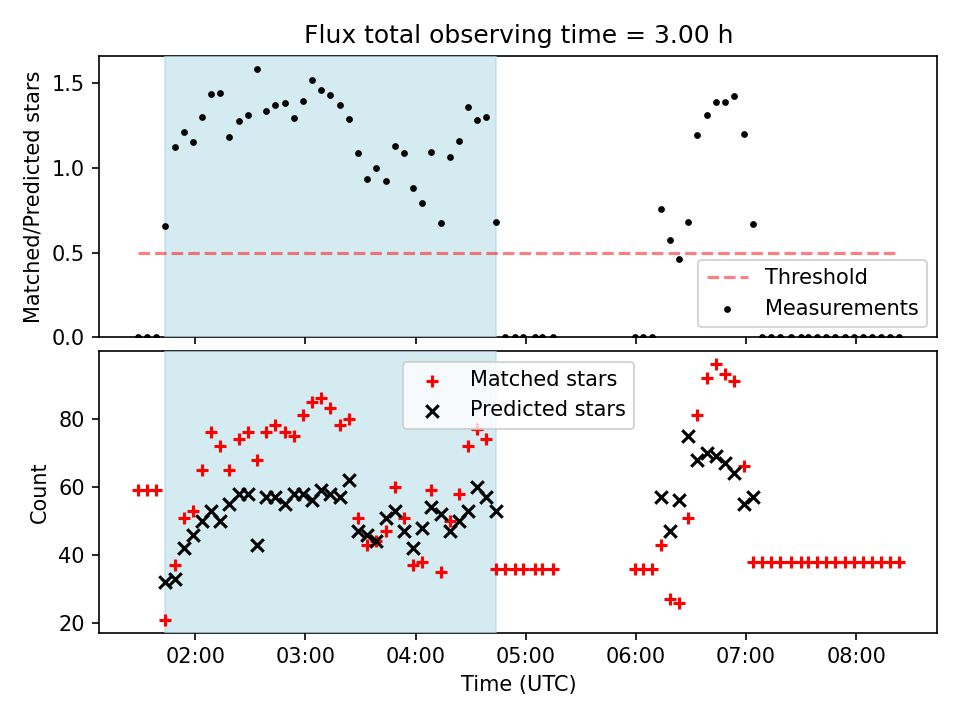 Flux total observing time = 3.00 h

Matched/Predicted stars

1.5
1.0
0.5
0.0

Threshold
Measurements

Matched stars
Predicted stars

Count

80
60
40
20

02:00
03:00
04:00
05:00
06:00
07:00
08:00

Time (UTC)